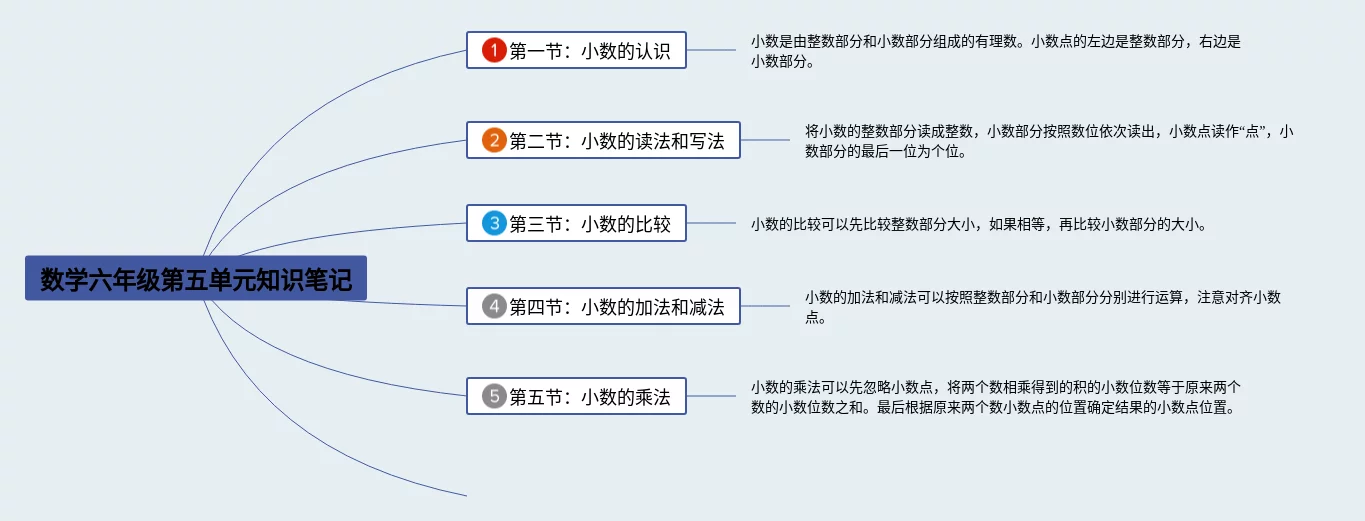 数学六年级第五单元知识笔记

1 第一节：小数的认识

小数是由整数部分和小数部分组成的有理数。小数点的左边是整数部分，右边是小数部分。

2 第二节：小数的读法和写法

将小数的整数部分读成整数，小数部分按照数位依次读出，小数点读作“点”，小数部分的最后一位为个位。

3 第三节：小数的比较

小数的比较可以先比较整数部分大小，如果相等，再比较小数部分的大小。

4 第四节：小数的加法和减法

小数的加法和减法可以按照整数部分和小数部分分别进行运算，注意对齐小数点。

5 第五节：小数的乘法

小数的乘法可以先忽略小数点，将两个数相乘得到的积的小数位数等于原来两个数的小数位数之和。最后根据原来两个数小数点的位置确定结果的小数点位置。